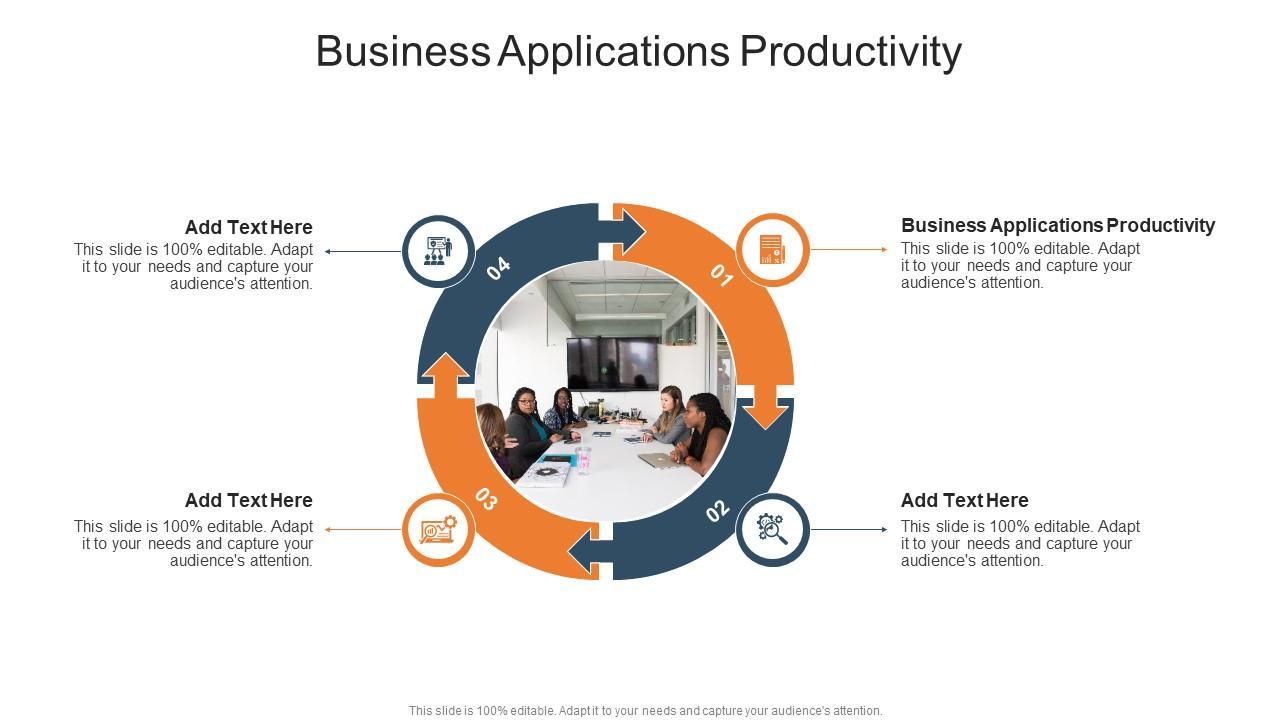 Business Applications Productivity

Add Text Here
This slide is 100% editable. Adapt it to your needs and capture your audience's attention.

04

01

Business Applications Productivity
This slide is 100% editable. Adapt it to your needs and capture your audience's attention.

Add Text Here
This slide is 100% editable. Adapt it to your needs and capture your audience's attention.

03

02

Add Text Here
This slide is 100% editable. Adapt it to your needs and capture your audience's attention.

This slide is 100% editable. Adapt it to your needs and capture your audience's attention.